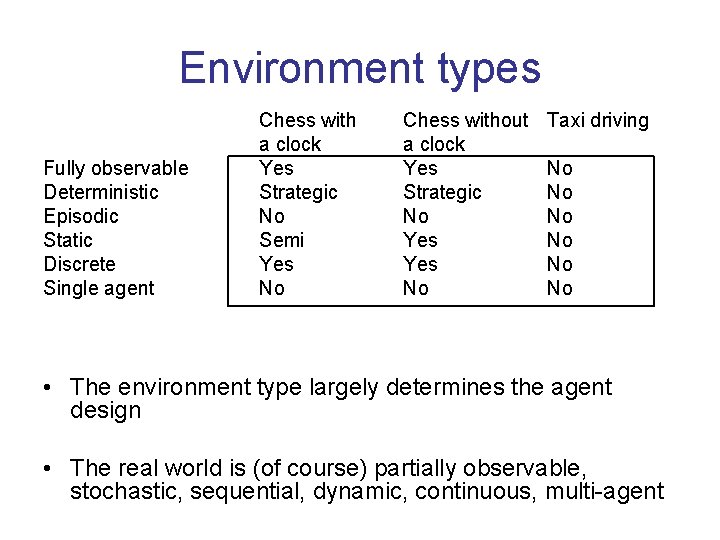 Environment types

| | Chess with a clock | Chess without a clock | Taxi driving |
|---|---|---|---|
| Fully observable | Yes | Yes | No |
| Deterministic | Strategic | Strategic | No |
| Episodic | No | No | No |
| Static | Semi | Yes | No |
| Discrete | Yes | Yes | No |
| Single agent | No | No | No |

• The environment type largely determines the agent design

• The real world is (of course) partially observable, stochastic, sequential, dynamic, continuous, multi-agent